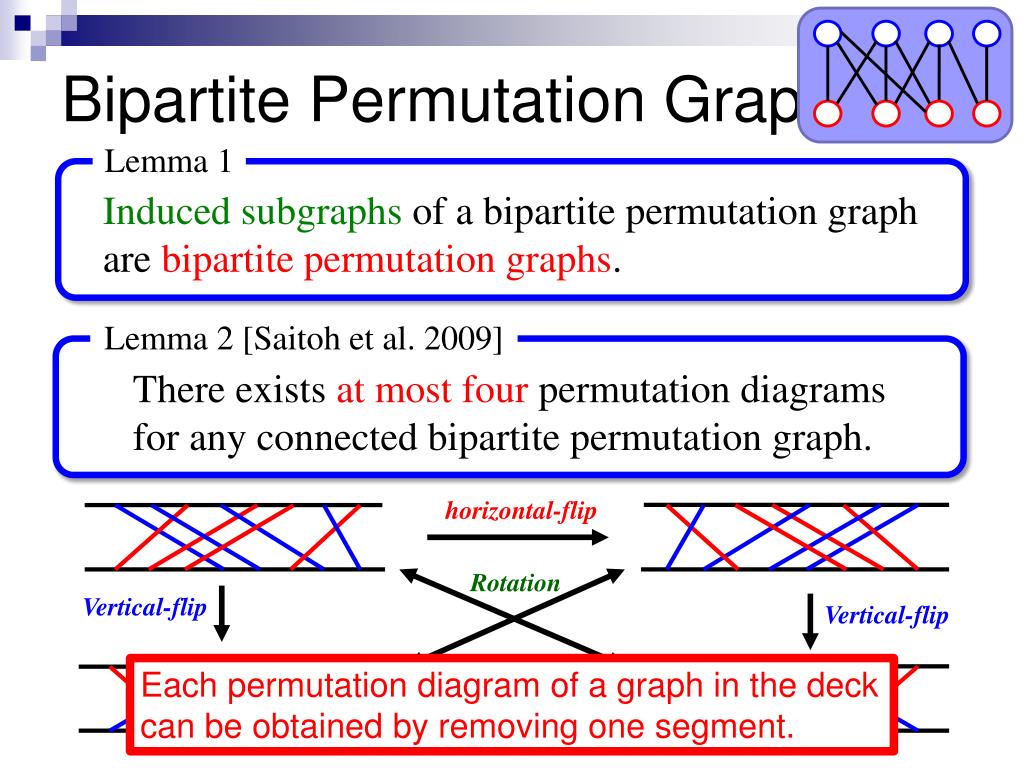 Bipartite Permutation Grap

Lemma 1

Induced subgraphs of a bipartite permutation graph are bipartite permutation graphs.

Lemma 2 [Saitoh et al. 2009]

There exists at most four permutation diagrams for any connected bipartite permutation graph.

horizontal-flip

Rotation

Vertical-flip

Vertical-flip

Each permutation diagram of a graph in the deck can be obtained by removing one segment.